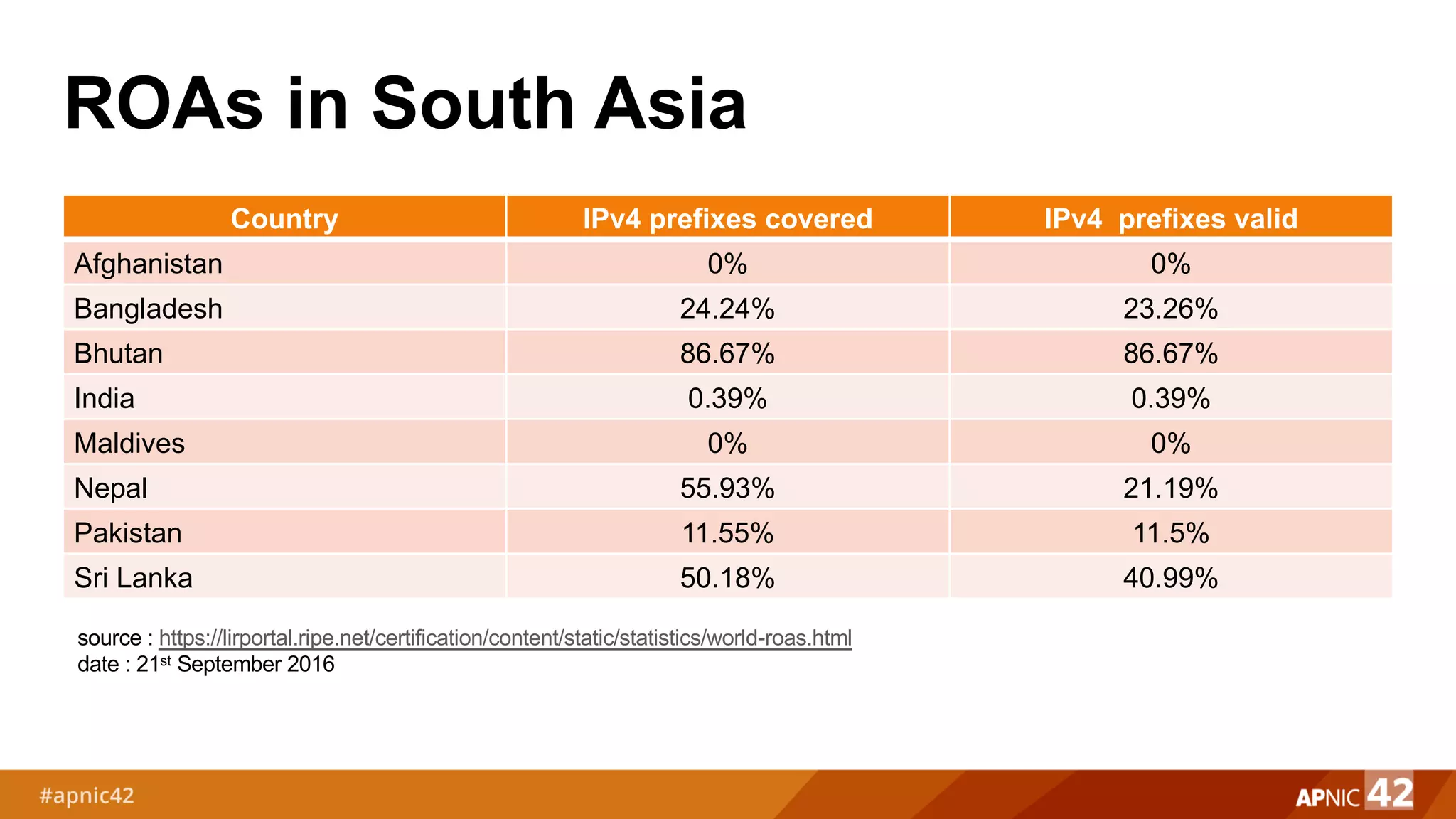 ROAs in South Asia

| Country | IPv4 prefixes covered | IPv4 prefixes valid |
|---|---|---|
| Afghanistan | 0% | 0% |
| Bangladesh | 24.24% | 23.26% |
| Bhutan | 86.67% | 86.67% |
| India | 0.39% | 0.39% |
| Maldives | 0% | 0% |
| Nepal | 55.93% | 21.19% |
| Pakistan | 11.55% | 11.5% |
| Sri Lanka | 50.18% | 40.99% |

source : https://lirportal.ripe.net/certification/content/static/statistics/world-roas.html
date : 21$^{st}$ September 2016

#apnic42

APNIC 42